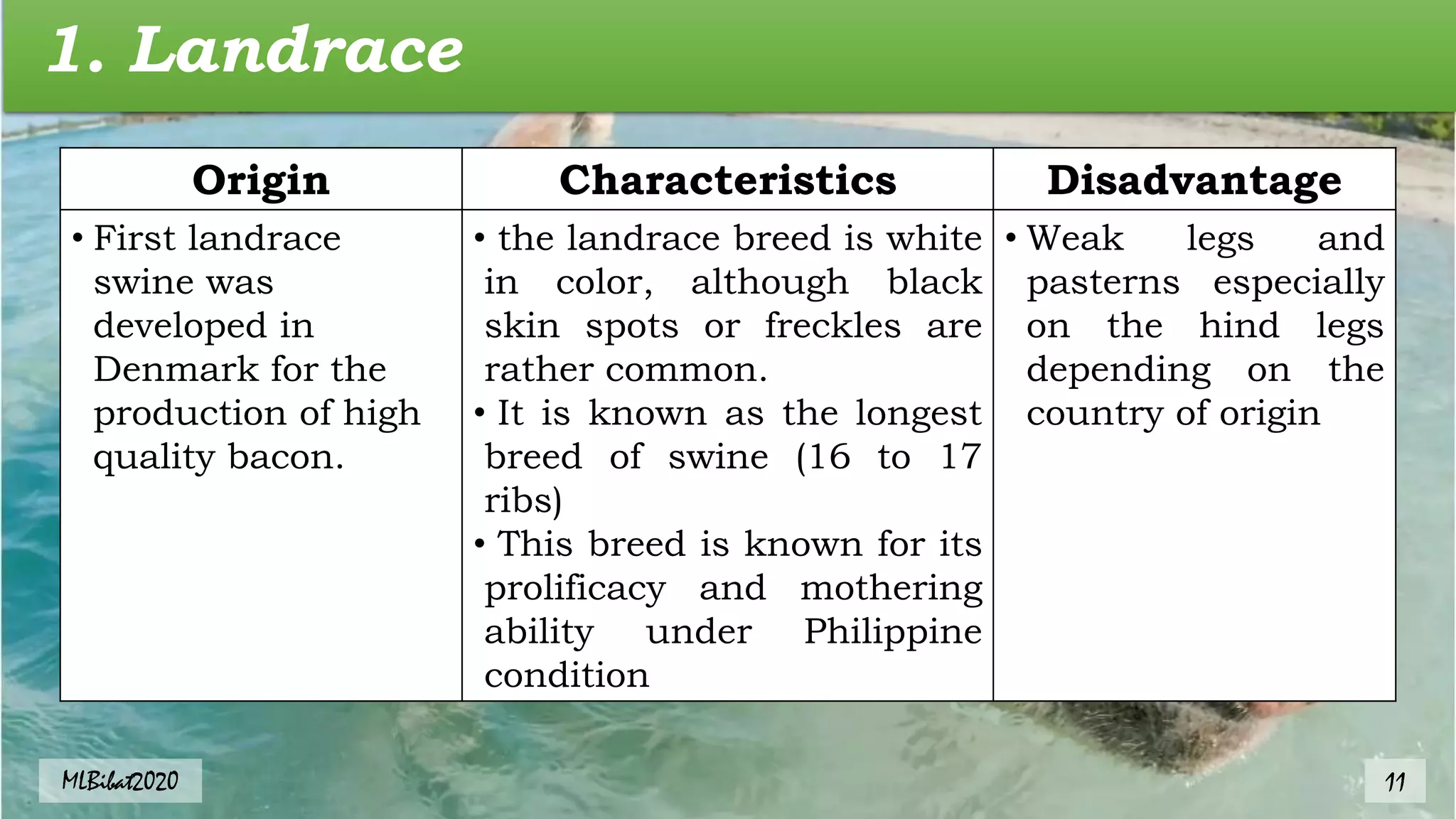 1. Landrace

| Origin | Characteristics | Disadvantage |
|---|---|---|
| • First landrace swine was developed in Denmark for the production of high quality bacon. | • the landrace breed is white in color, although black skin spots or freckles are rather common. • It is known as the longest breed of swine (16 to 17 ribs) • This breed is known for its prolificacy and mothering ability under Philippine condition | • Weak legs and pasterns especially on the hind legs depending on the country of origin |

MLBibat2020

11